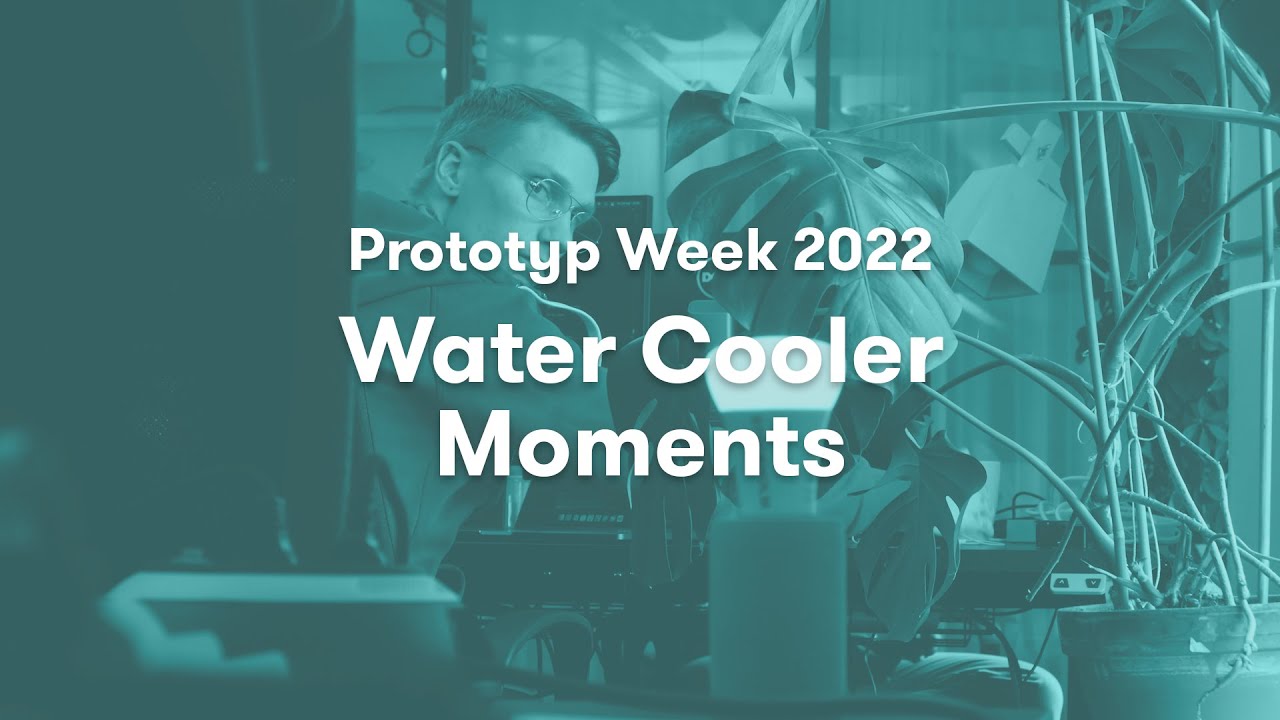 Prototyp Week 2022

Water Cooler Moments